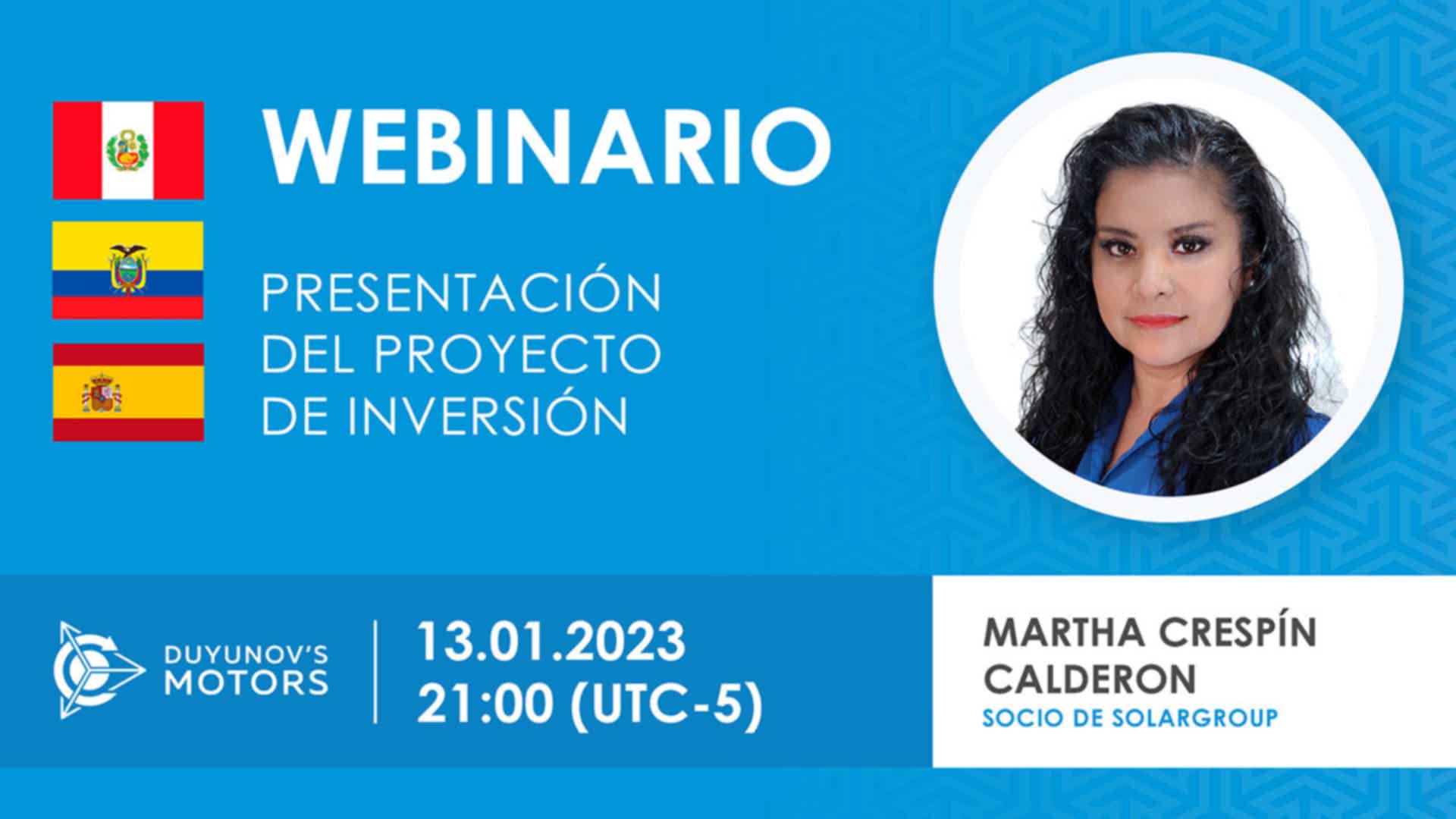 WEBINARIO

PRESENTACIÓN DEL PROYECTO DE INVERSIÓN

DUYUNOV'S MOTORS

13.01.2023
21:00 (UTC-5)

MARTHA CRESPÍN CALDERON
SOCIO DE SOLARGROUP